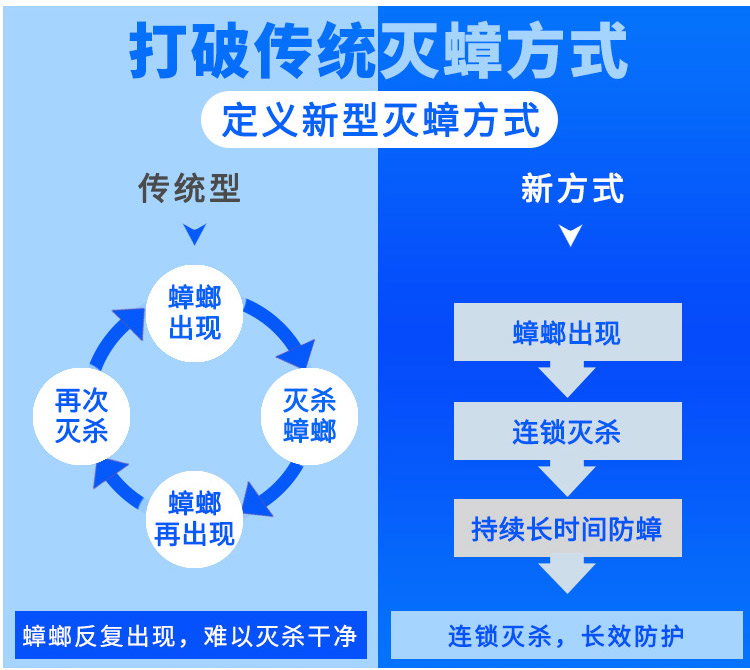 打破传统灭蟑方式

定义新型灭蟑方式

传统型

蟑螂出现

灭杀蟑螂

蟑螂再出现

再次灭杀

蟑螂反复出现，难以灭杀干净

新方式

蟑螂出现

连锁灭杀

持续长时间防蟑

连锁灭杀，长效防护